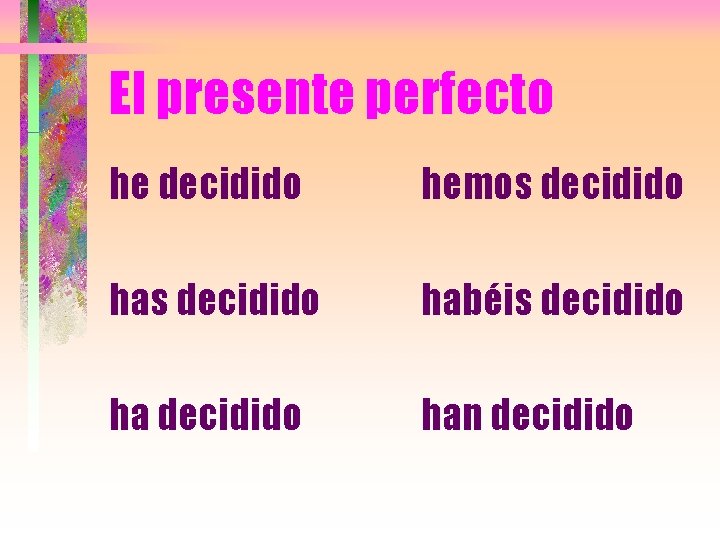 El presente perfecto

he decidido

has decidido

ha decidido

hemos decidido

habéis decidido

han decidido